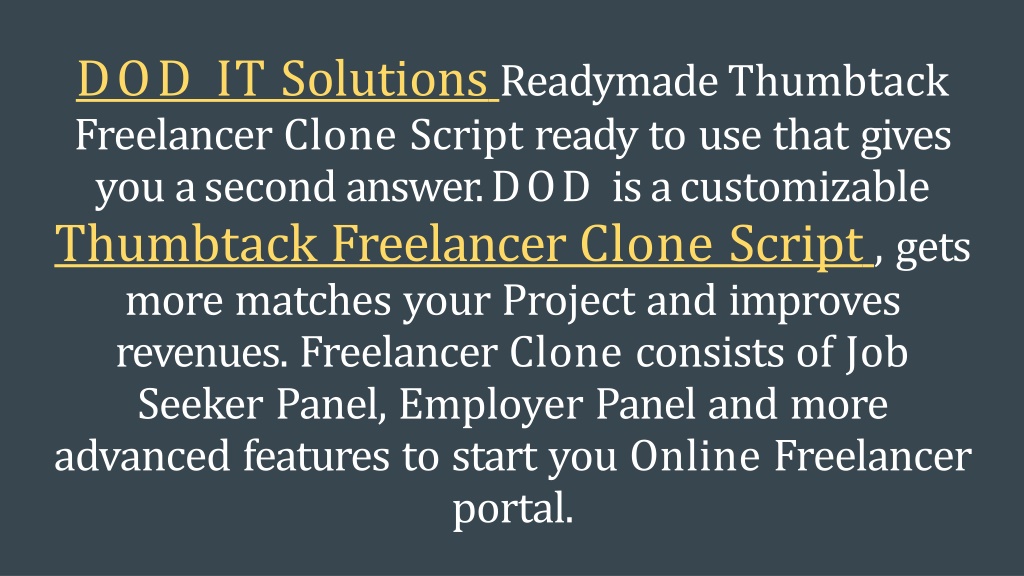 DOD IT Solutions Readymade Thumbtack Freelancer Clone Script ready to use that gives you a second answer. DOD is a customizable Thumbtack Freelancer Clone Script , gets more matches your Project and improves revenues. Freelancer Clone consists of Job Seeker Panel, Employer Panel and more advanced features to start you Online Freelancer portal.